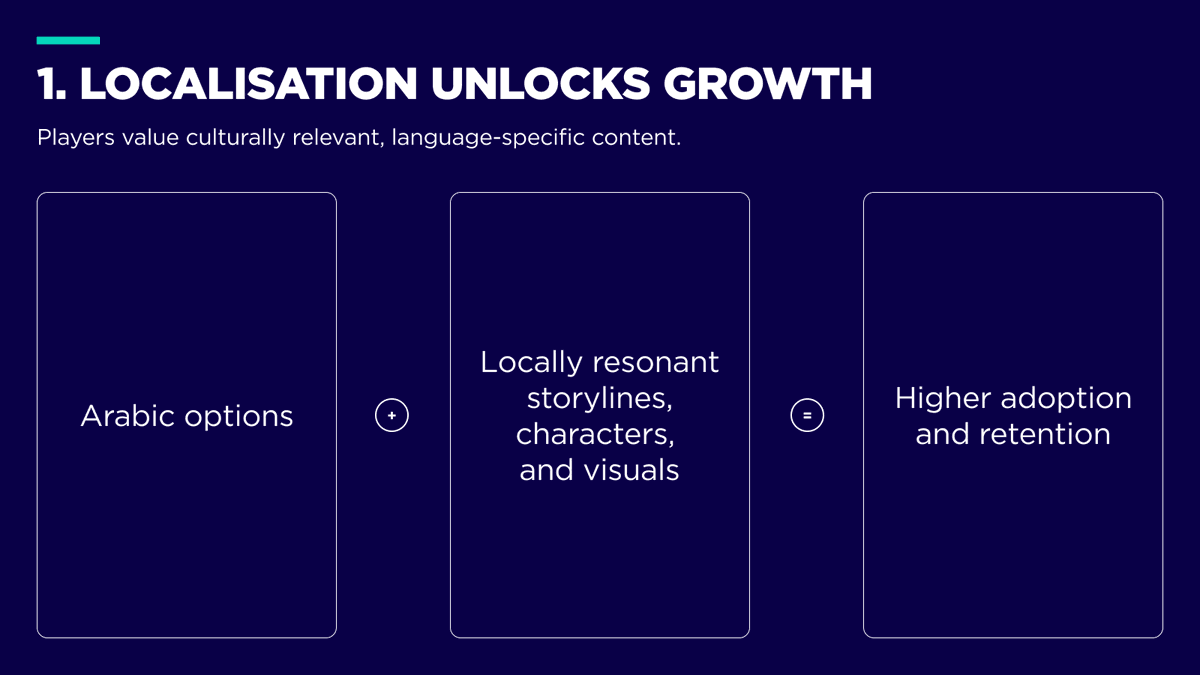 1. LOCALISATION UNLOCKS GROWTH

Players value culturally relevant, language-specific content.

Arabic options

+

Locally resonant storylines, characters, and visuals

=

Higher adoption and retention